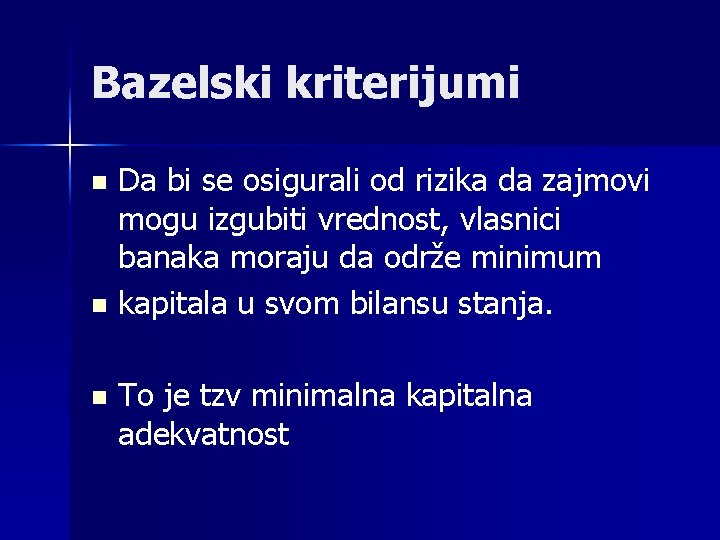 Bazelski kriterijumi

- Da bi se osigurali od rizika da zajmovi mogu izgubiti vrednost, vlasnici banaka moraju da održe minimum
- kapitala u svom bilansu stanja.

- To je tzv minimalna kapitalna adekvatnost